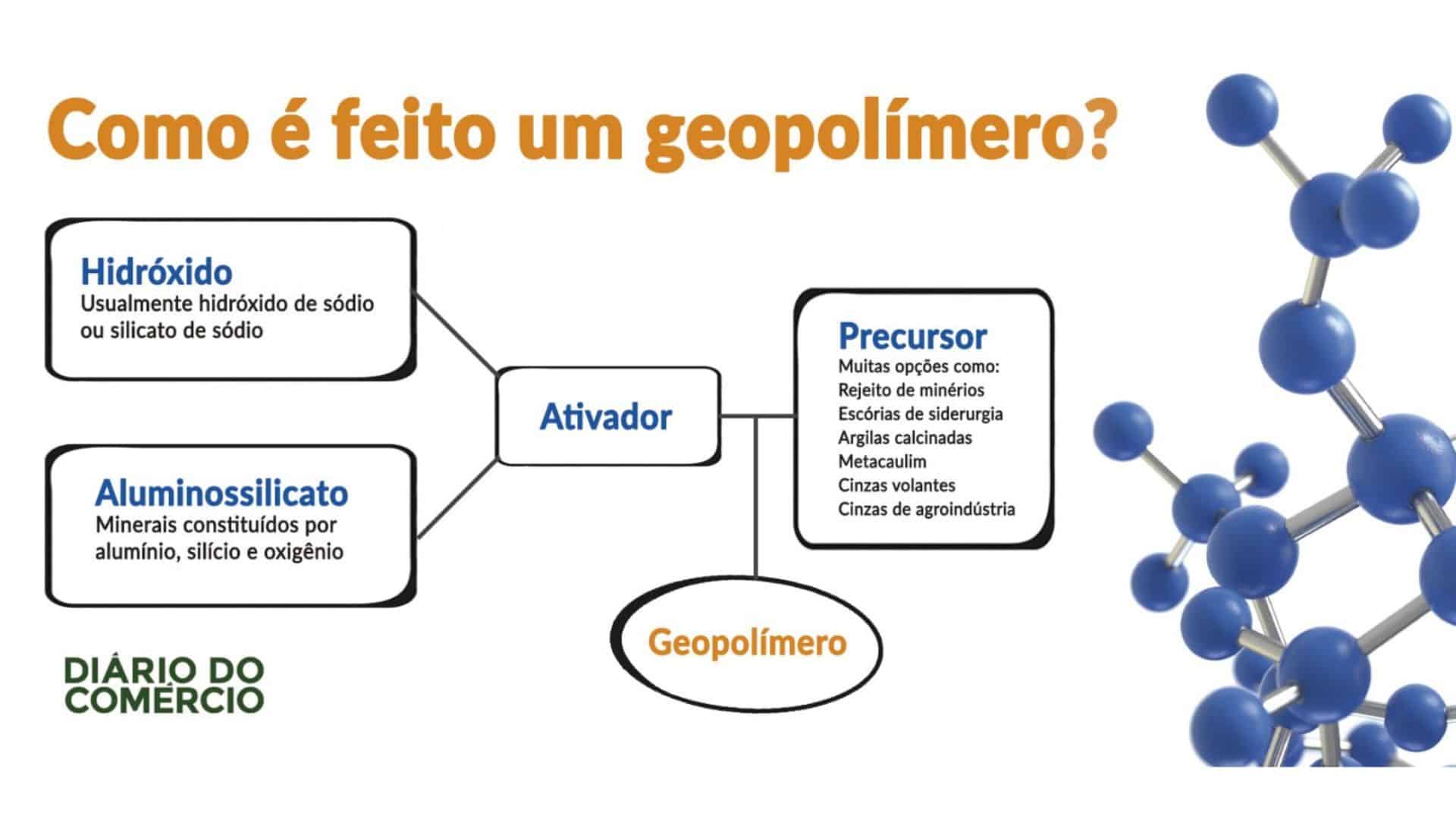 Como é feito um geopolímero?

Hidróxido
Usualmente hidróxido de sódio ou silicato de sódio

Aluminossilicato
Minerais constituídos por alumínio, silício e oxigênio

Ativador

Precursor
Muitas opções como:
Rejeito de minérios
Escórias de siderurgia
Argilas calcinadas
Metacaulim
Cinzas volantes
Cinzas de agroindústria

Geopolímero

DIÁRIO DO COMÉRCIO